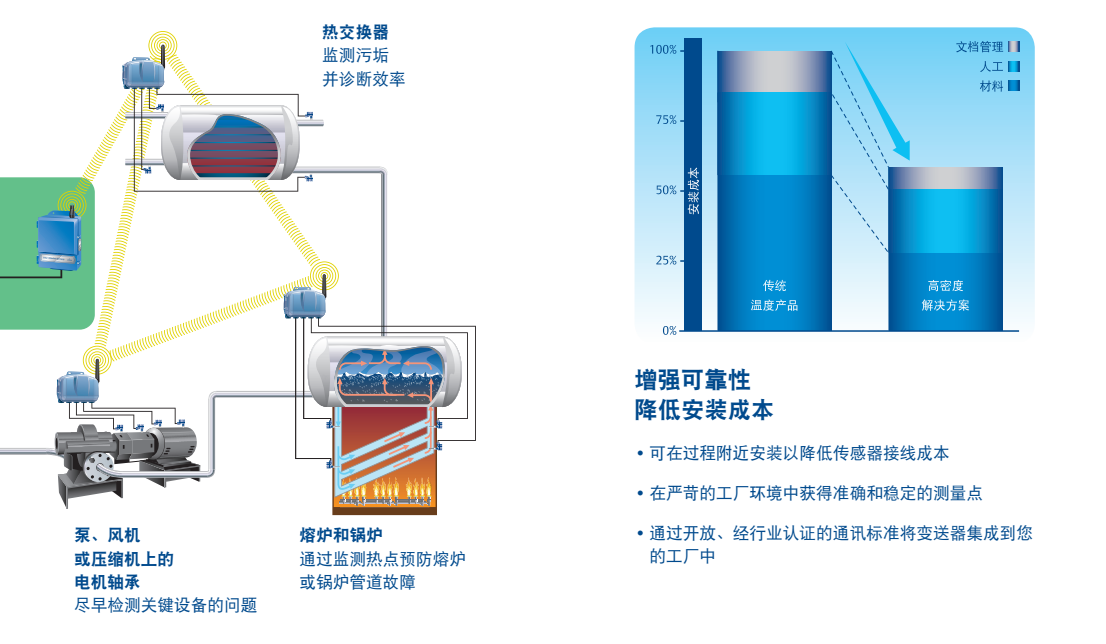 热交换器
监测污垢
并诊断效率

泵、风机
或压缩机上的
电机轴承
尽早检测关键设备的问题

熔炉和锅炉
通过监测热点预防熔炉
或锅炉管道故障

100%
75%
50%
25%
0%
安装成本
文档管理
人工
材料
传统
温度产品
高密度
解决方案

增强可靠性
降低安装成本

• 可在过程附近安装以降低传感器接线成本
• 在严苛的工厂环境中获得准确和稳定的测量点
• 通过开放、经行业认证的通讯标准将变送器集成到您的工厂中